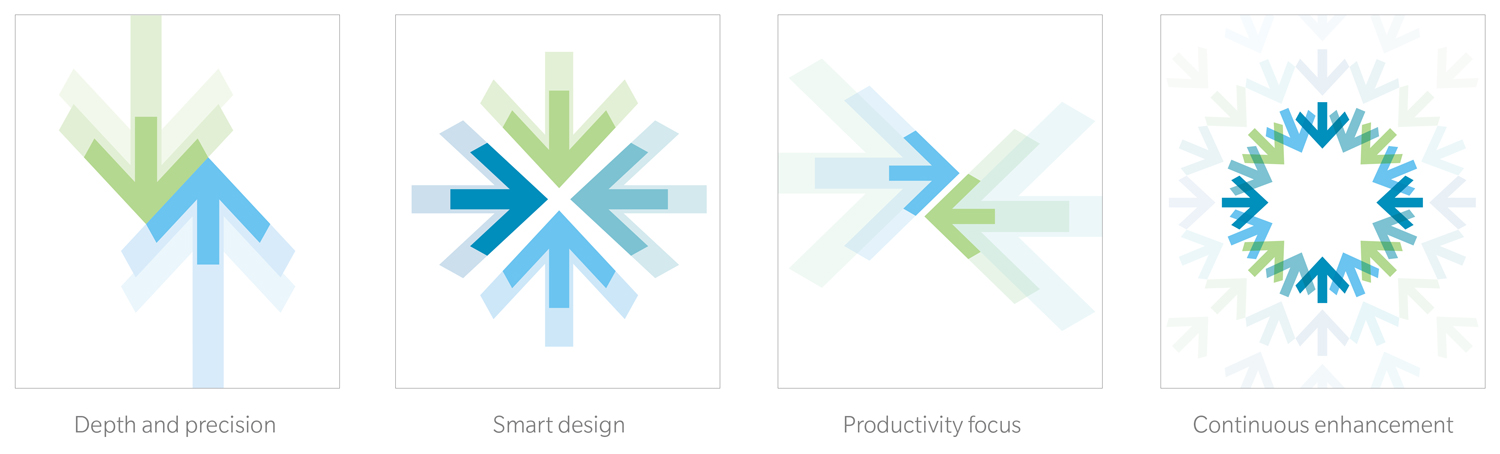 Depth and precision

Smart design

Productivity focus

Continuous enhancement